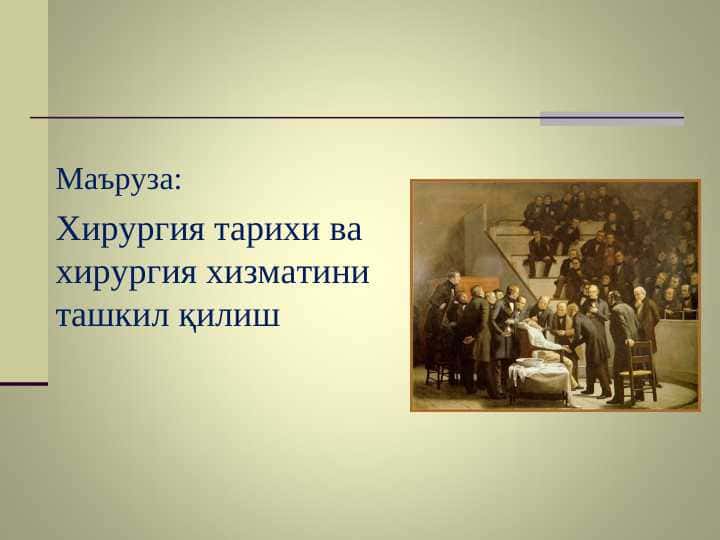 Маъруза:

Хирургия тарихи ва хирургия хизматини ташкил қилиш